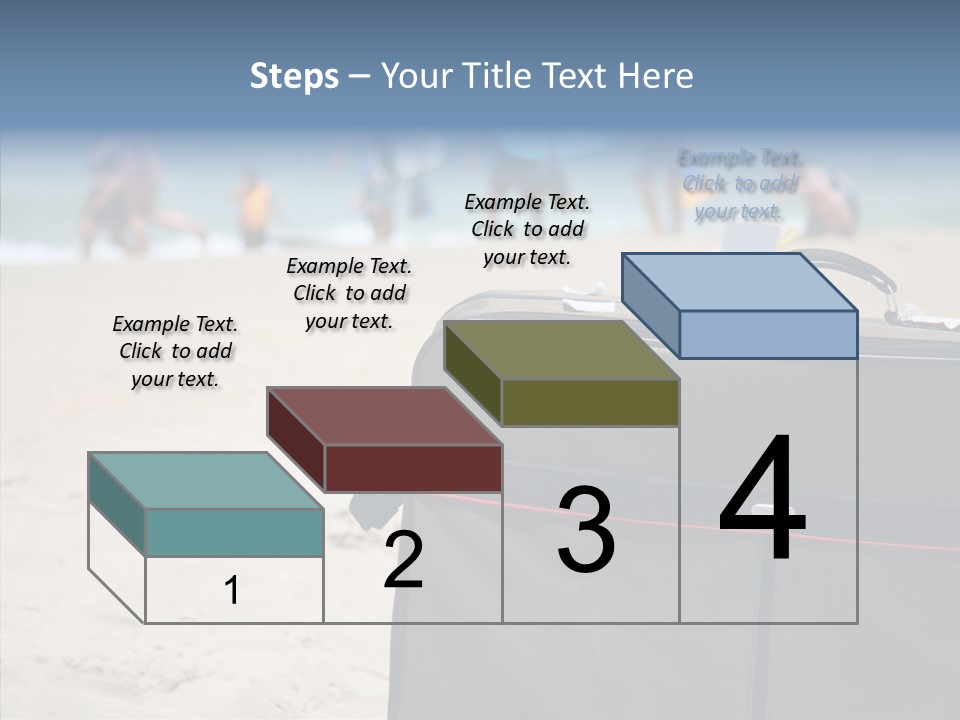 Steps – Your Title Text Here

Example Text. Click to add your text.

Example Text. Click to add your text.

Example Text. Click to add your text.

Example Text. Click to add your text.

1

2

3

4